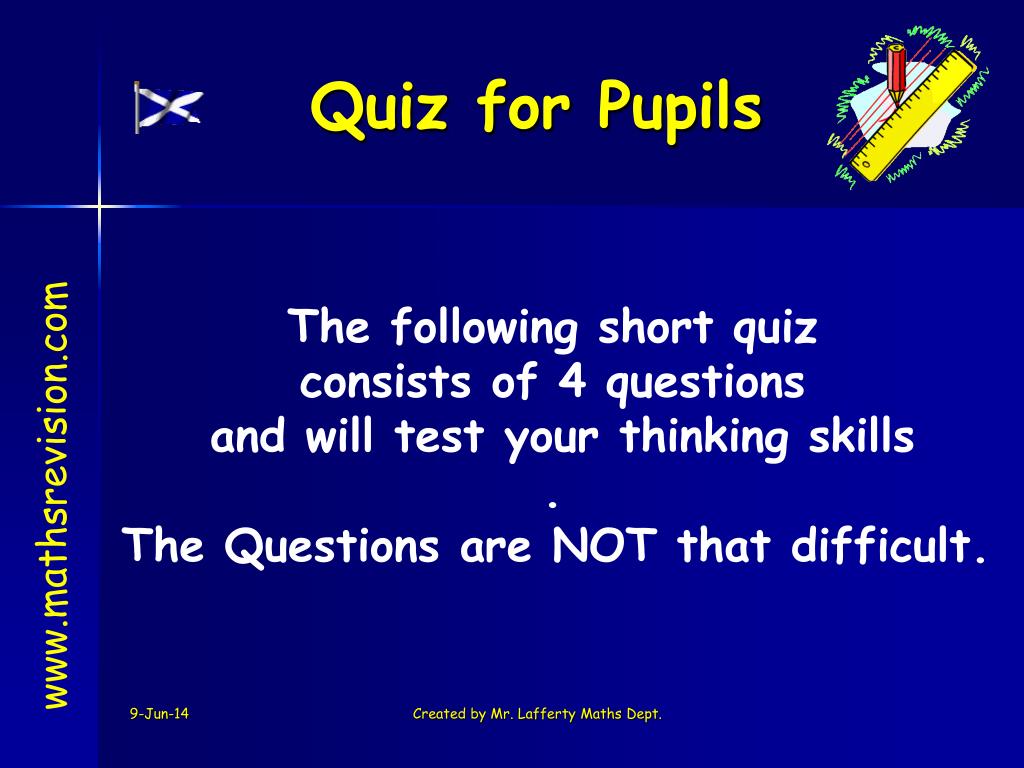 Quiz for Pupils

www.mathsrevision.com

The following short quiz consists of 4 questions and will test your thinking skills
.
The Questions are NOT that difficult.

9-Jun-14

Created by Mr. Lafferty Maths Dept.